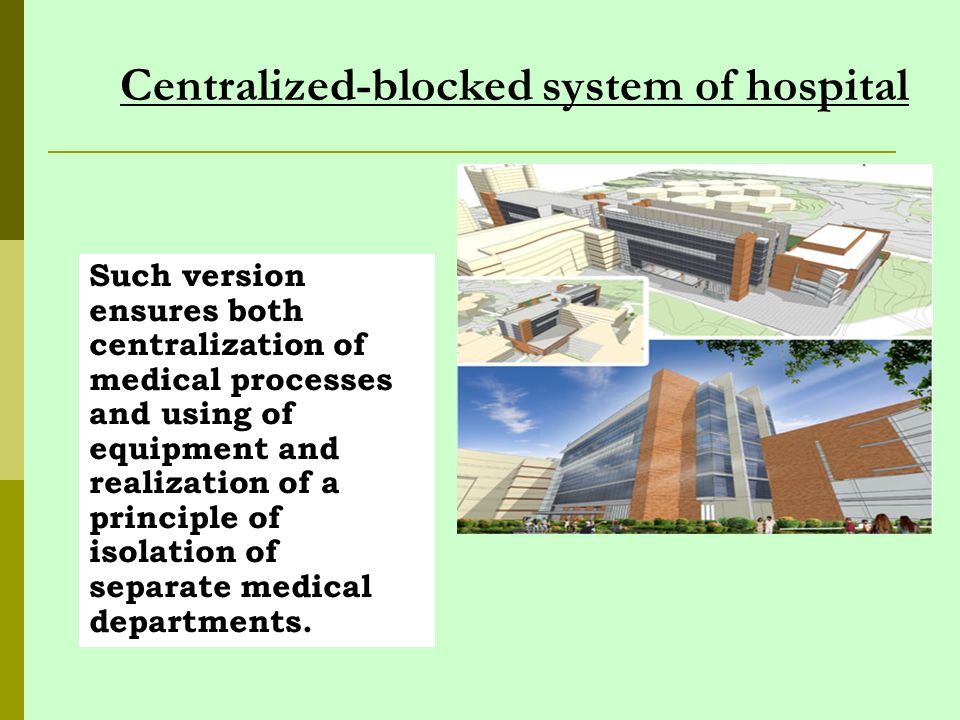 Centralized-blocked system of hospital

Such version ensures both centralization of medical processes and using of equipment and realization of a principle of isolation of separate medical departments.